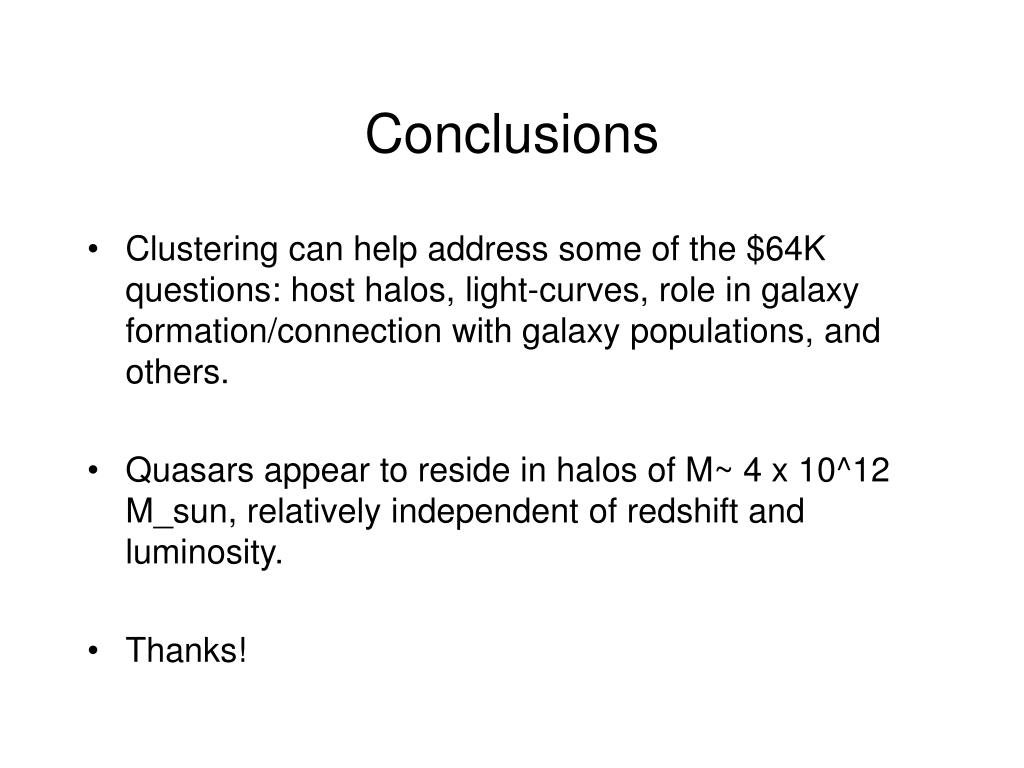 Conclusions

• Clustering can help address some of the \$64K questions: host halos, light-curves, role in galaxy formation/connection with galaxy populations, and others.

• Quasars appear to reside in halos of M~ 4 x 10^12 M_sun, relatively independent of redshift and luminosity.

• Thanks!